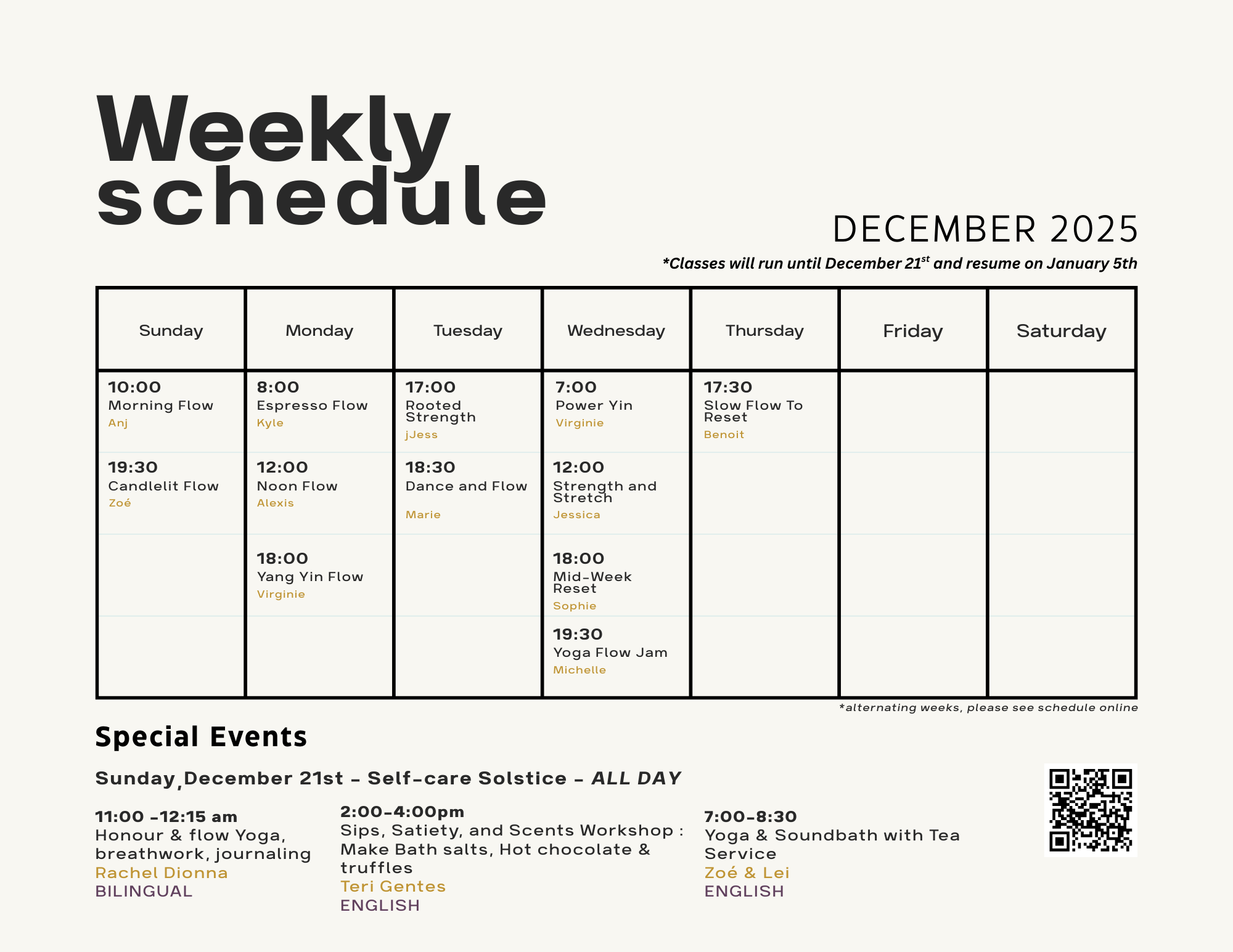 Weekly schedule

DECEMBER 2025

*Classes will run until December 21$^{st}$ and resume on January 5th

| Sunday | Monday | Tuesday | Wednesday | Thursday | Friday | Saturday |
|---|---|---|---|---|---|---|
| 10:00 Morning Flow Anj | 8:00 Espresso Flow Kyle | 17:00 Rooted Strength jJess | 7:00 Power Yin Virginie | 17:30 Slow Flow To Reset Benoit | | |
| 19:30 Candlelit Flow Zoé | 12:00 Noon Flow Alexis | 18:30 Dance and Flow Marie | 12:00 Strength and Stretch Jessica | | | |
| | 18:00 Yang Yin Flow Virginie | | 18:00 Mid-Week Reset Sophie | | | |
| | | | 19:30 Yoga Flow Jam Michelle | | | |

*alternating weeks, please see schedule online

Special Events

Sunday, December 21st - Self-care Solstice - ALL DAY

11:00 -12:15 am
Honour & flow Yoga, breathwork, journaling
Rachel Dionna
BILINGUAL

2:00-4:00pm
Sips, Satiety, and Scents Workshop : Make Bath salts, Hot chocolate & truffles
Teri Gentes
ENGLISH

7:00-8:30
Yoga & Soundbath with Tea Service
Zoé & Lei
ENGLISH